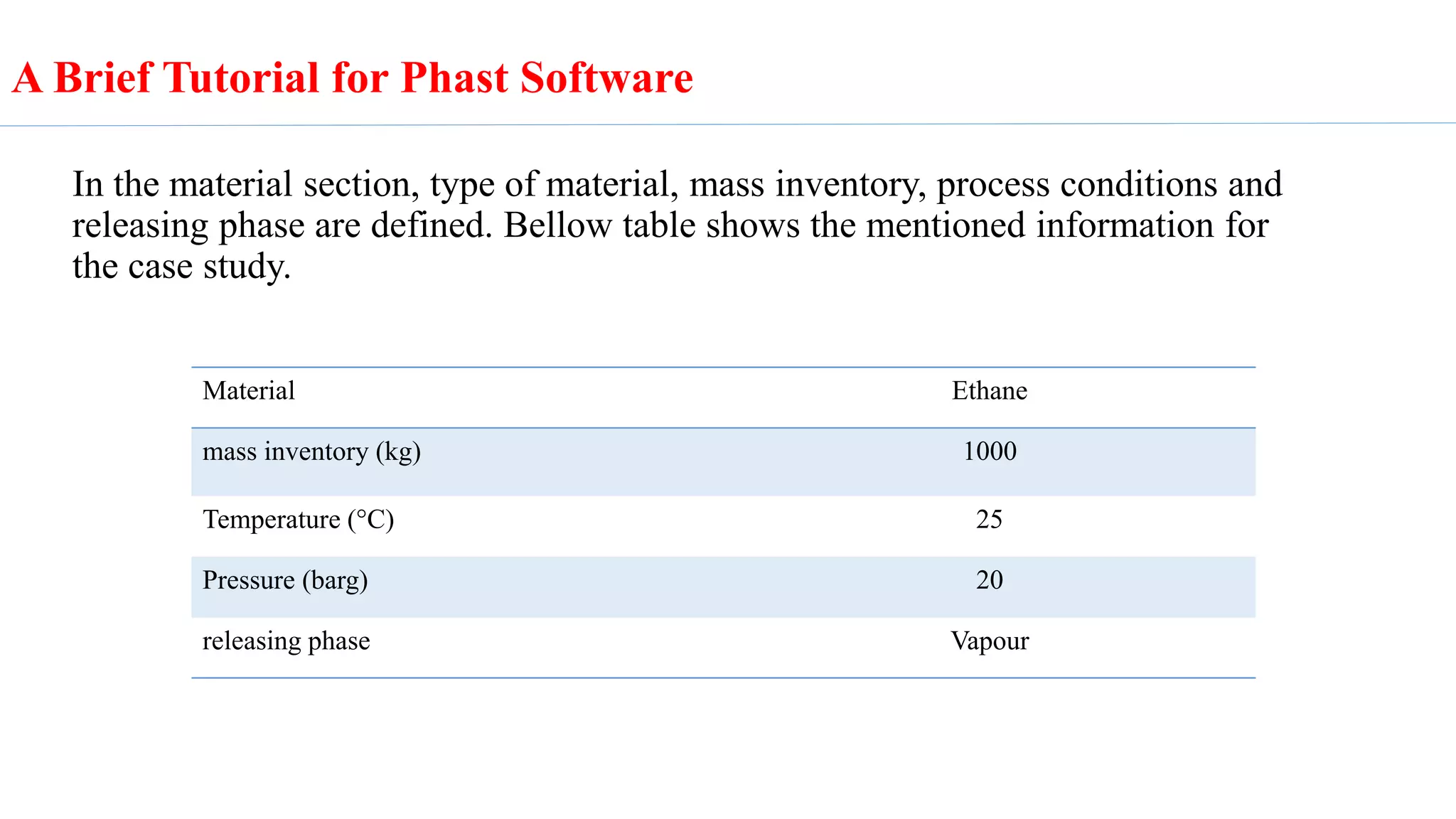 A Brief Tutorial for Phast Software

In the material section, type of material, mass inventory, process conditions and releasing phase are defined. Bellow table shows the mentioned information for the case study.

| Material | Ethane |
|---|---|
| mass inventory (kg) | 1000 |
| Temperature (°C) | 25 |
| Pressure (barg) | 20 |
| releasing phase | Vapour |